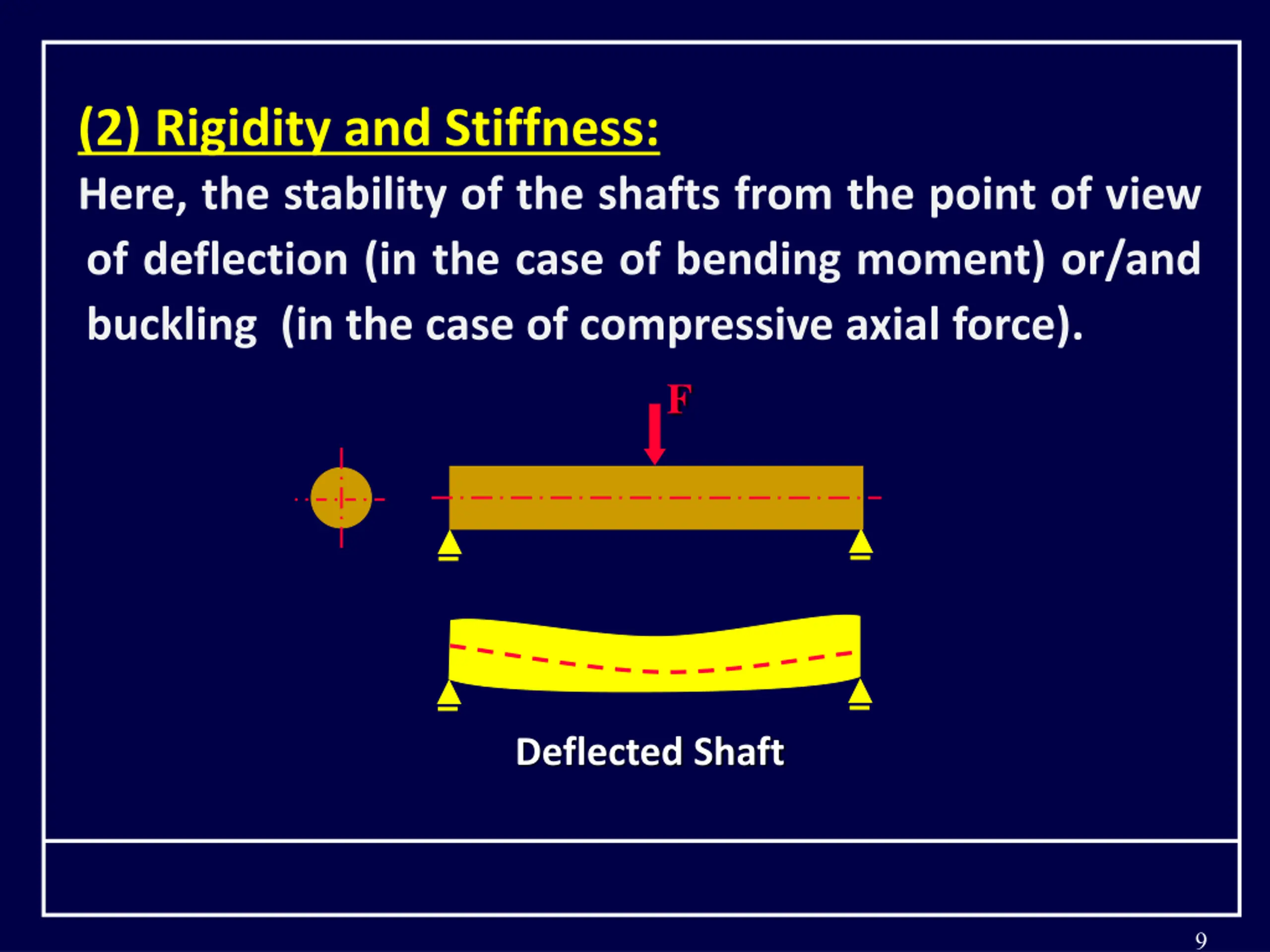 (2) Rigidity and Stiffness:

Here, the stability of the shafts from the point of view of deflection (in the case of bending moment) or/and buckling (in the case of compressive axial force).

F

Deflected Shaft

9